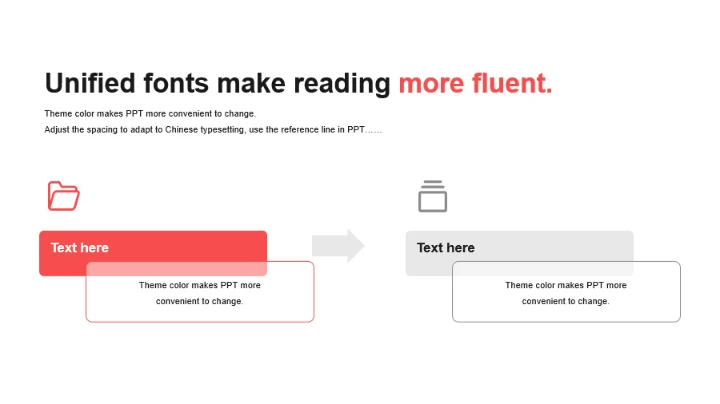 Unified fonts make reading more fluent.

Theme color makes PPT more convenient to change.
Adjust the spacing to adapt to Chinese typesetting, use the reference line in PPT……

Text here

Theme color makes PPT more convenient to change.

Text here

Theme color makes PPT more convenient to change.